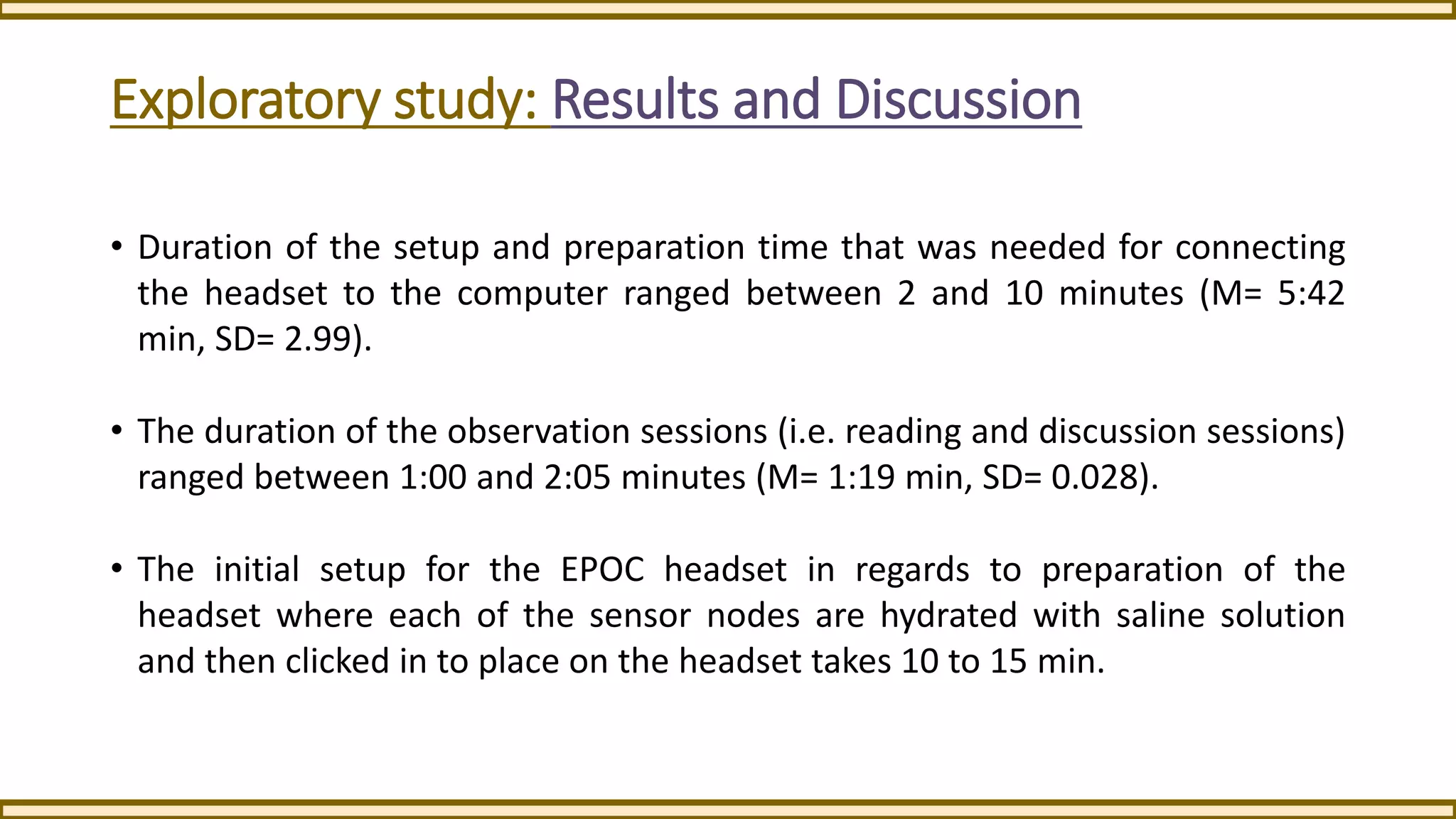 Exploratory study: Results and Discussion

• Duration of the setup and preparation time that was needed for connecting the headset to the computer ranged between 2 and 10 minutes (M= 5:42 min, SD= 2.99).

• The duration of the observation sessions (i.e. reading and discussion sessions) ranged between 1:00 and 2:05 minutes (M= 1:19 min, SD= 0.028).

• The initial setup for the EPOC headset in regards to preparation of the headset where each of the sensor nodes are hydrated with saline solution and then clicked in to place on the headset takes 10 to 15 min.